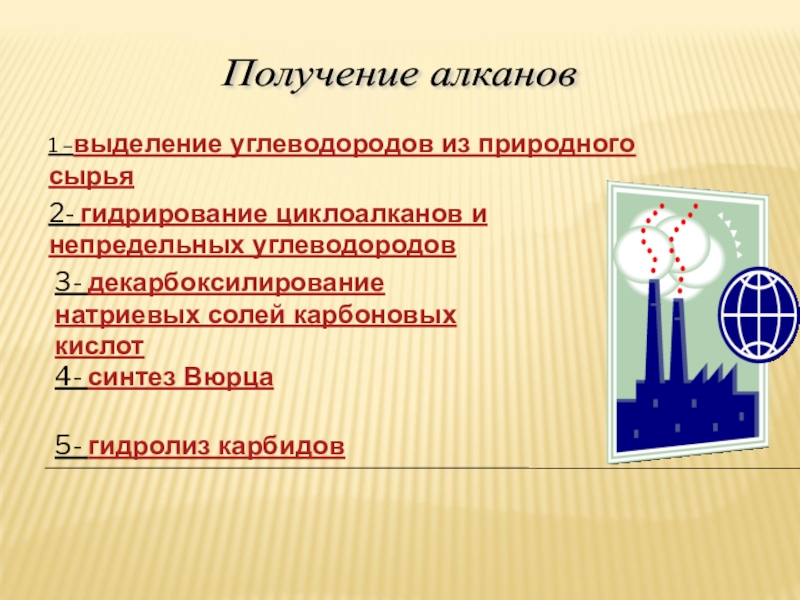 Получение алканов

1-выделение углеводородов из природного сырья

2- гидрирование циклоалканов и непредельных углеводородов

3- декарбоксилирование натриевых солей карбоновых кислот

4- синтез Вюрца

5- гидролиз карбидов